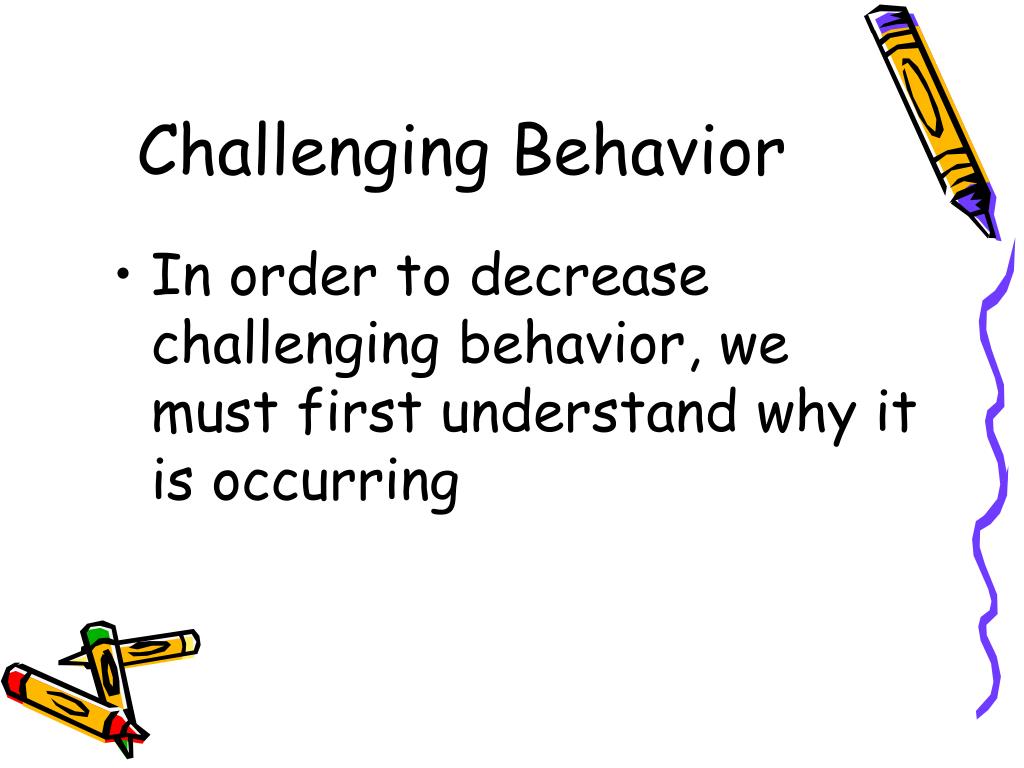 Challenging Behavior

• In order to decrease challenging behavior, we must first understand why it is occurring